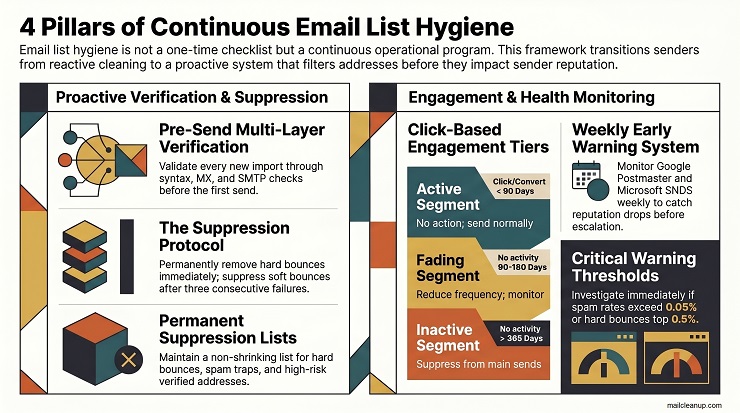 4 Pillars of Continuous Email List Hygiene

Email list hygiene is not a one-time checklist but a continuous operational program. This framework transitions senders from reactive cleaning to a proactive system that filters addresses before they impact sender reputation.

Proactive Verification & Suppression

Pre-Send Multi-Layer Verification

Validate every new import through syntax, MX, and SMTP checks before the first send.

The Suppression Protocol

Permanently remove hard bounces immediately; suppress soft bounces after three consecutive failures.

Permanent Suppression Lists

Maintain a non-shrinking list for hard bounces, spam traps, and high-risk verified addresses.

Engagement & Health Monitoring

Click-Based Engagement Tiers

Active Segment

Click/Convert < 90 Days

No action; send normally

Fading Segment

No activity 90-180 Days

Reduce frequency; monitor

Inactive Segment

No activity > 365 Days

Suppress from main sends

Weekly Early Warning System

Monitor Google Postmaster and Microsoft SNDS weekly to catch reputation drops before escalation.

Critical Warning Thresholds

Investigate immediately if spam rates exceed 0.05% or hard bounces top 0.5%.

mailcleanup.com